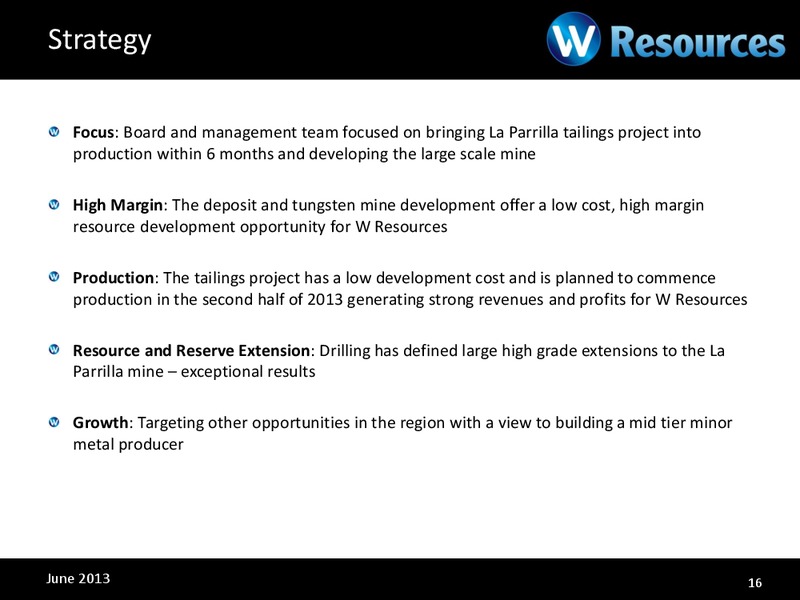 Strategy

W Resources

Focus: Board and management team focused on bringing La Parrilla tailings project into production within 6 months and developing the large scale mine

High Margin: The deposit and tungsten mine development offer a low cost, high margin resource development opportunity for W Resources

Production: The tailings project has a low development cost and is planned to commence production in the second half of 2013 generating strong revenues and profits for W Resources

Resource and Reserve Extension: Drilling has defined large high grade extensions to the La Parrilla mine – exceptional results

Growth: Targeting other opportunities in the region with a view to building a mid tier minor metal producer

June 2013

16